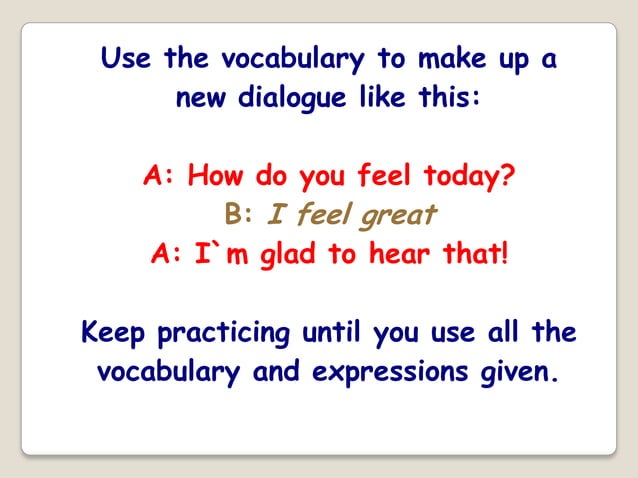 Use the vocabulary to make up a new dialogue like this:

A: How do you feel today?
B: I feel great
A: I`m glad to hear that!

Keep practicing until you use all the vocabulary and expressions given.